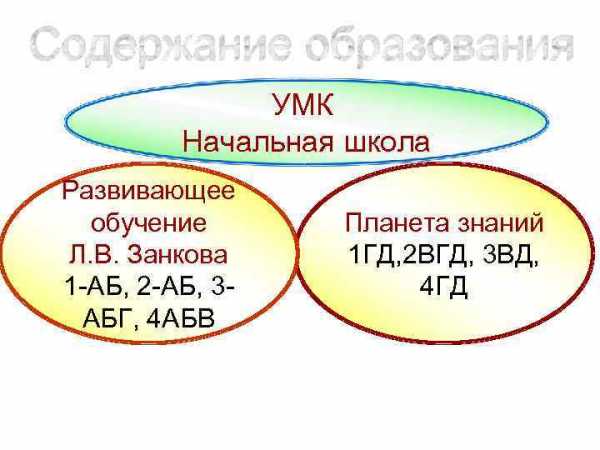 Содержание образования

УМК
Начальная школа

Развивающее обучение Л.В. Занкова 1-АБ, 2-АБ, 3-АБГ, 4АБВ

Планета знаний 1ГД,2ВГД, 3ВД, 4ГД